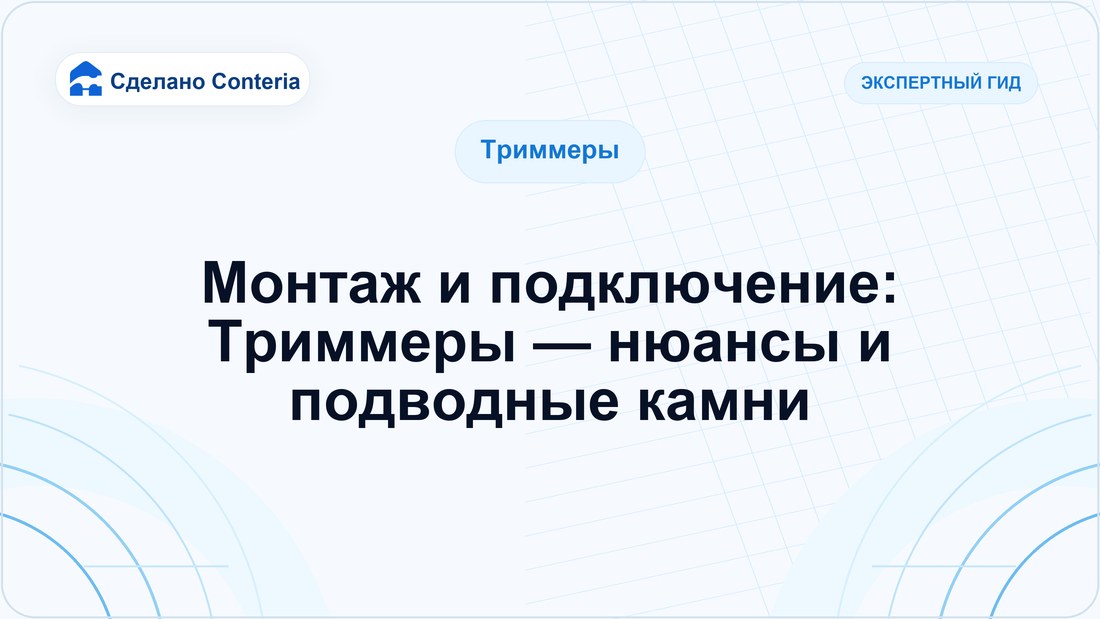 Сделано Conteria

ЭКСПЕРТНЫЙ ГИД

Триммеры

Монтаж и подключение: Триммеры — нюансы и подводные камни